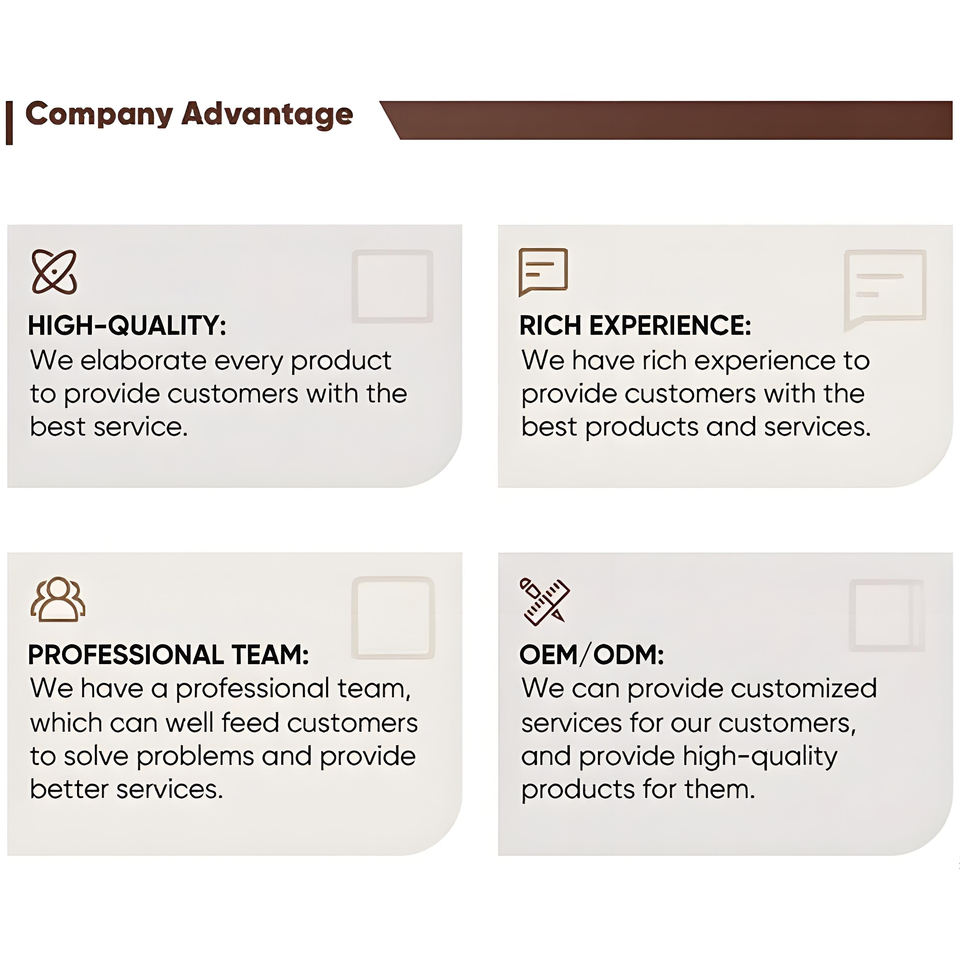 Company Advantage

HIGH-QUALITY:
We elaborate every product to provide customers with the best service.

RICH EXPERIENCE:
We have rich experience to provide customers with the best products and services.

PROFESSIONAL TEAM:
We have a professional team, which can well feed customers to solve problems and provide better services.

OEM/ODM:
We can provide customized services for our customers, and provide high-quality products for them.